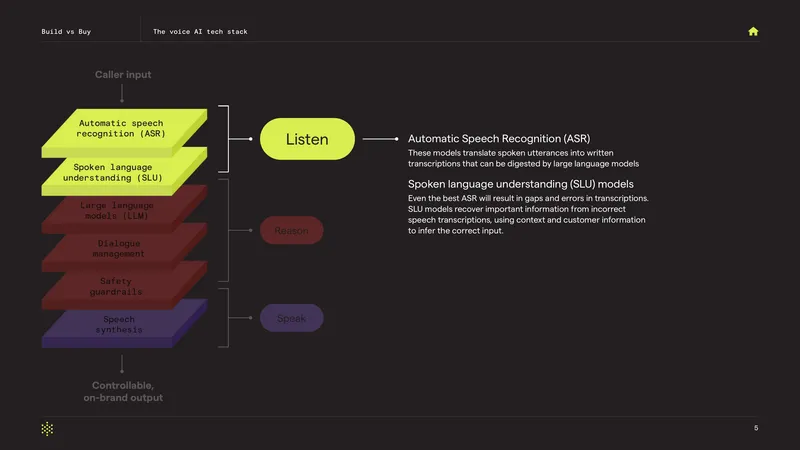 Build vs Buy

The voice AI tech stack

Caller input

Automatic speech recognition (ASR)

Spoken language understanding (SLU)

Large language models (LLM)

Dialogue management

Safety guardrails

Speech synthesis

Controllable, on-brand output

Listen

Reason

Speak

Automatic Speech Recognition (ASR)

These models translate spoken utterances into written transcriptions that can be digested by large language models

Spoken language understanding (SLU) models

Even the best ASR will result in gaps and errors in transcriptions. SLU models recover important information from incorrect speech transcriptions, using context and customer information to infer the correct input.

5